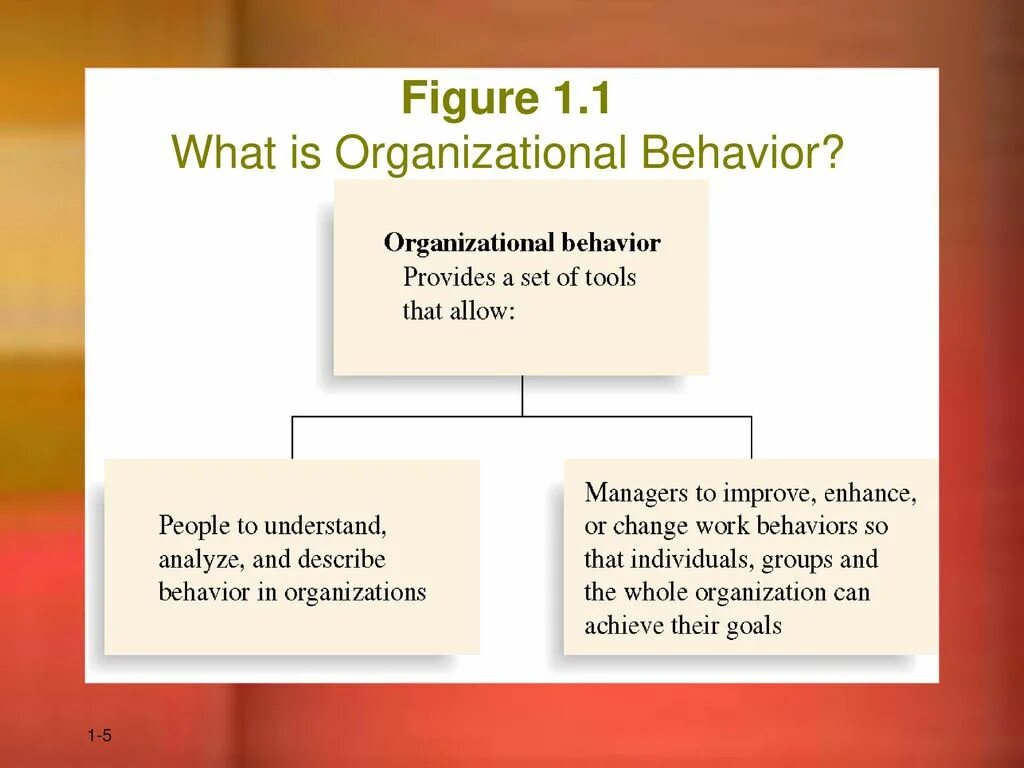 Figure 1.1
What is Organizational Behavior?

Organizational behavior
Provides a set of tools that allow:

People to understand, analyze, and describe behavior in organizations

Managers to improve, enhance, or change work behaviors so that individuals, groups and the whole organization can achieve their goals

1-5